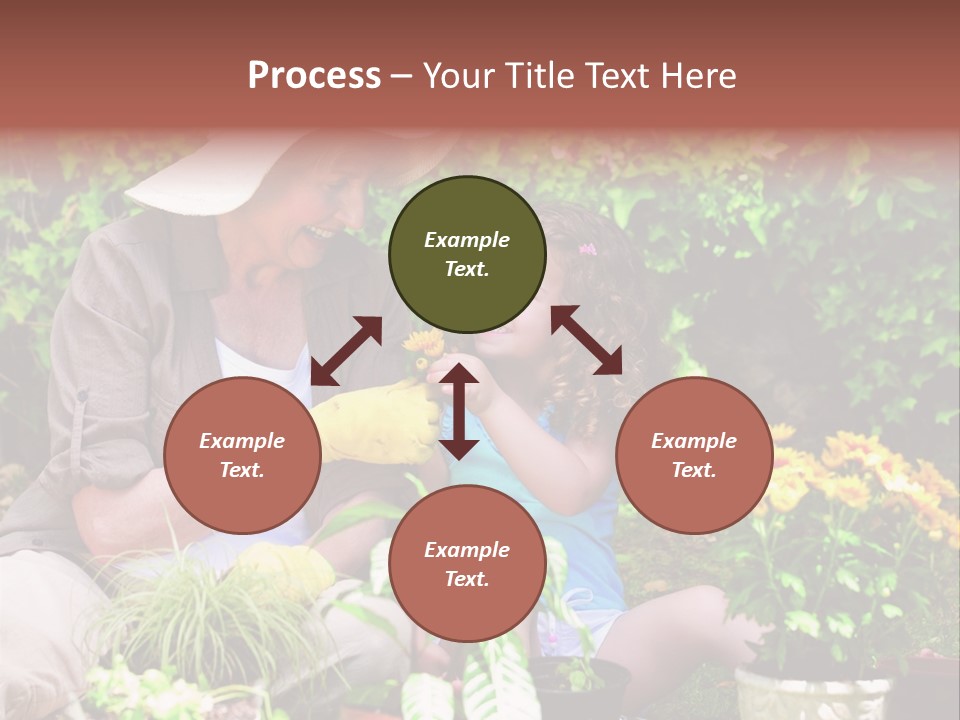 Process – Your Title Text Here

Example Text.

Example Text.

Example Text.

Example Text.